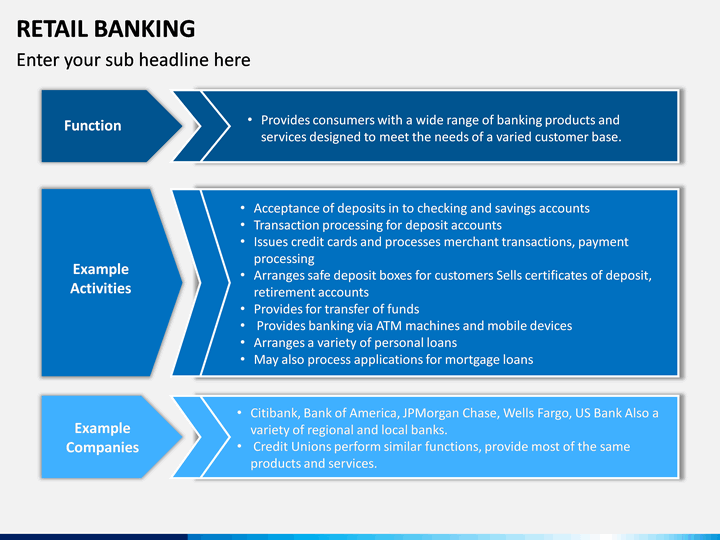 RETAIL BANKING

Enter your sub headline here

Function

• Provides consumers with a wide range of banking products and services designed to meet the needs of a varied customer base.

Example Activities

• Acceptance of deposits in to checking and savings accounts
• Transaction processing for deposit accounts
• Issues credit cards and processes merchant transactions, payment processing
• Arranges safe deposit boxes for customers Sells certificates of deposit, retirement accounts
• Provides for transfer of funds
• Provides banking via ATM machines and mobile devices
• Arranges a variety of personal loans
• May also process applications for mortgage loans

Example Companies

• Citibank, Bank of America, JPMorgan Chase, Wells Fargo, US Bank Also a variety of regional and local banks.
• Credit Unions perform similar functions, provide most of the same products and services.